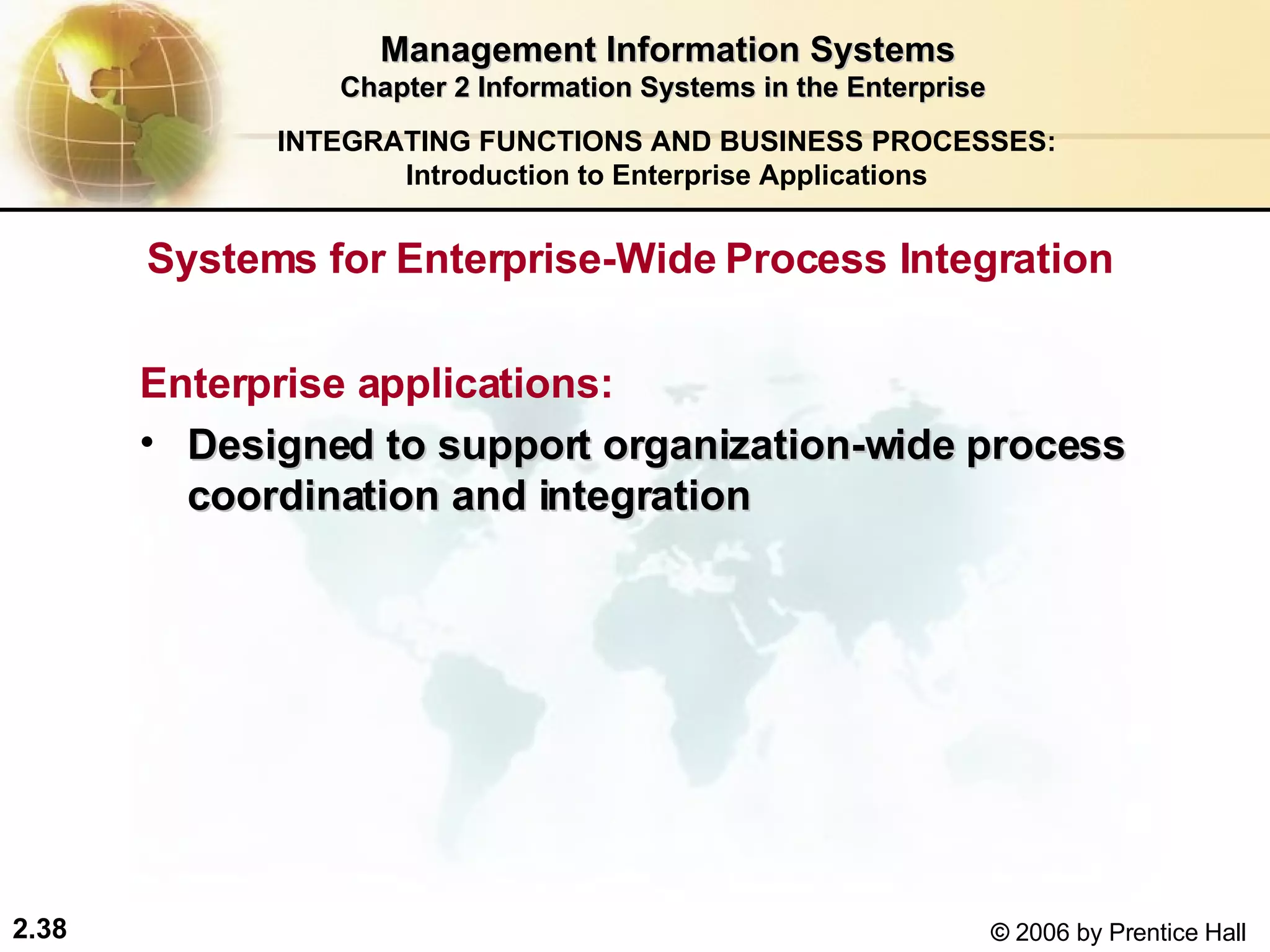 Management Information Systems
Chapter 2 Information Systems in the Enterprise

INTEGRATING FUNCTIONS AND BUSINESS PROCESSES:
Introduction to Enterprise Applications

Systems for Enterprise-Wide Process Integration

Enterprise applications:

• Designed to support organization-wide process coordination and integration

2.38

© 2006 by Prentice Hall